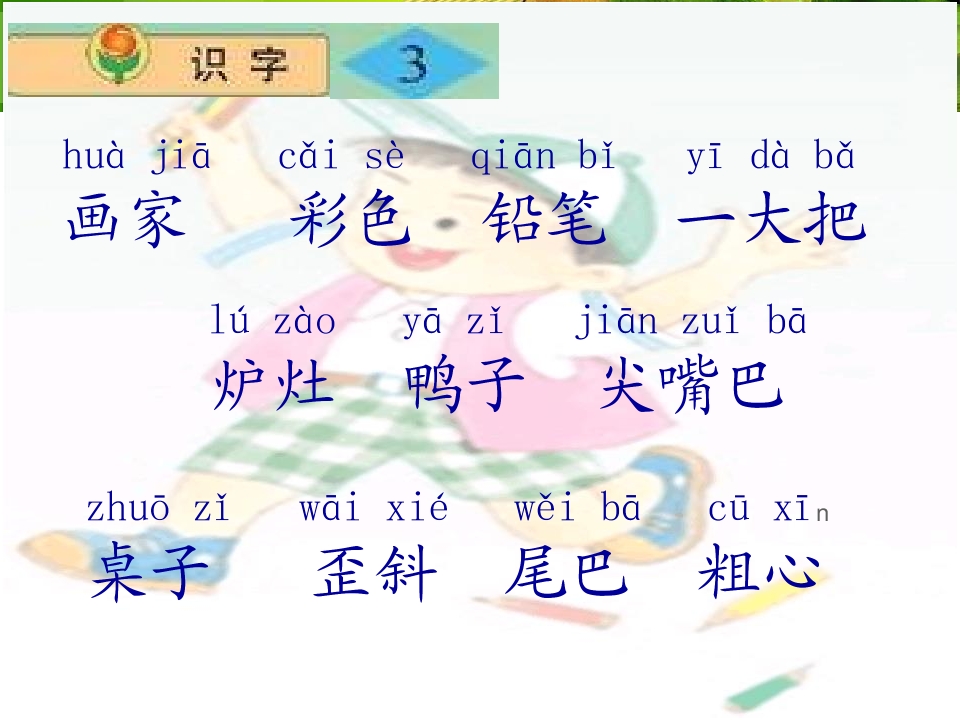 识字 3

huà jiā cǎi sè qiān bǐ yī dà bǎ
画家 彩色 铅笔 一大把

lú zào yā zǐ jiān zuǐ bā
炉灶 鸭子 尖嘴巴

zhuō zǐ wāi xié wěi bā cū xīn
桌子 歪斜 尾巴 粗心